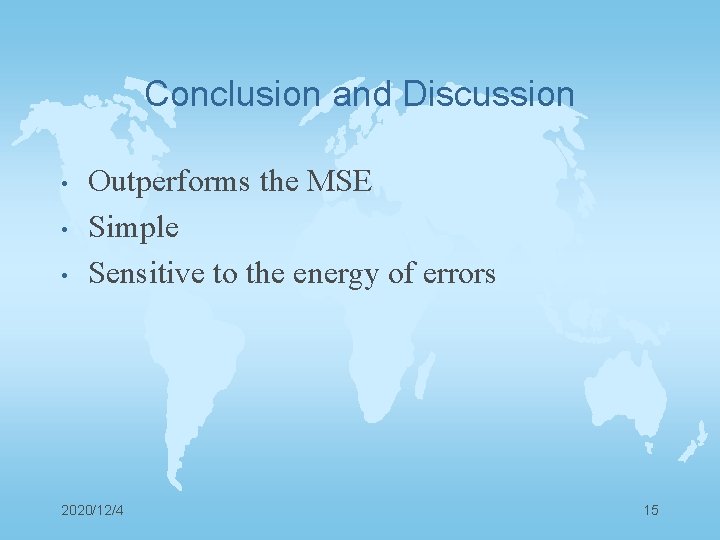 Conclusion and Discussion

• Outperforms the MSE
• Simple
• Sensitive to the energy of errors

2020/12/4

15